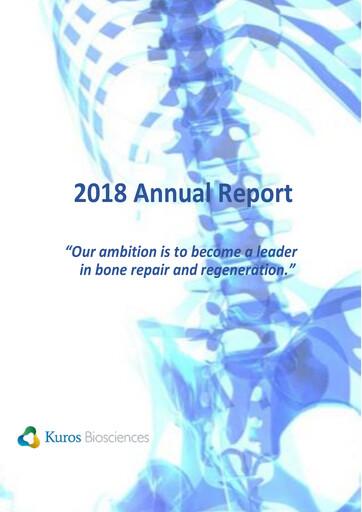 2018 Annual Report

"Our ambition is to become a leader in bone repair and regeneration."

Kuros Biosciences